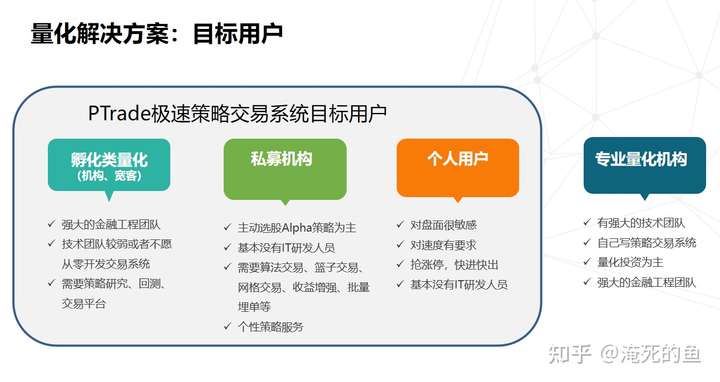 量化解决方案：目标用户

PTrade极速策略交易系统目标用户

孵化类量化
(机构、宽客)

✓ 强大的金融工程团队
✓ 技术团队较弱或者不愿从零开发交易系统
✓ 需要策略研究、回测、交易平台

私募机构

✓ 主动选股Alpha策略为主
✓ 基本没有IT研发人员
✓ 需要算法交易、篮子交易、网格交易、收益增强、批量埋单等
✓ 个性策略服务

个人用户

✓ 对盘面很敏感
✓ 对速度有要求
✓ 抢涨停，快进快出
✓ 基本没有IT研发人员

专业量化机构

✓ 有强大的技术团队
✓ 自己写策略交易系统
✓ 量化投资为主
✓ 强大的金融工程团队

知乎 @淹死的鱼